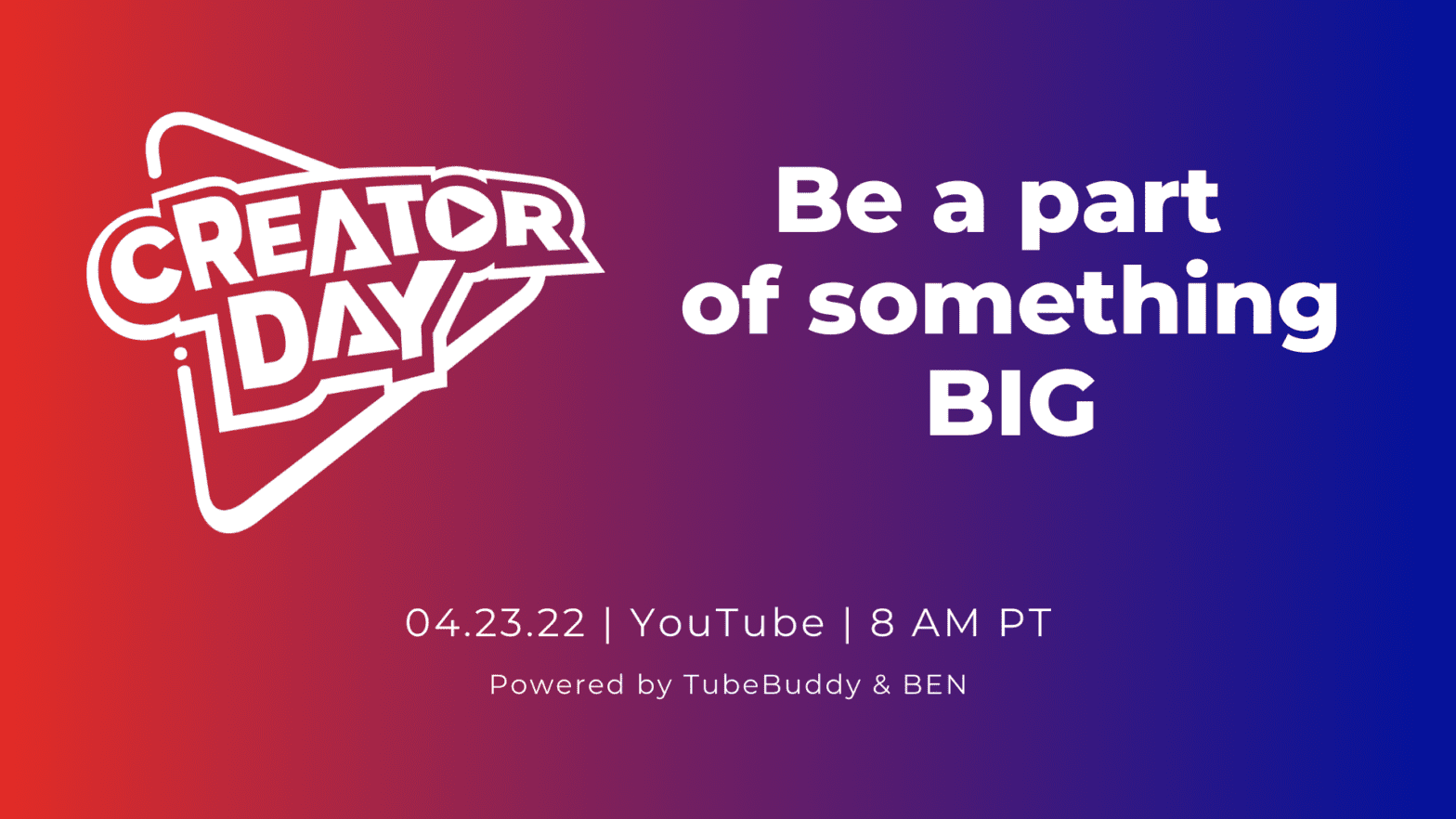 CREATOR DAY

Be a part of something BIG

04.23.22 | YouTube | 8 AM PT

Powered by TubeBuddy & BEN